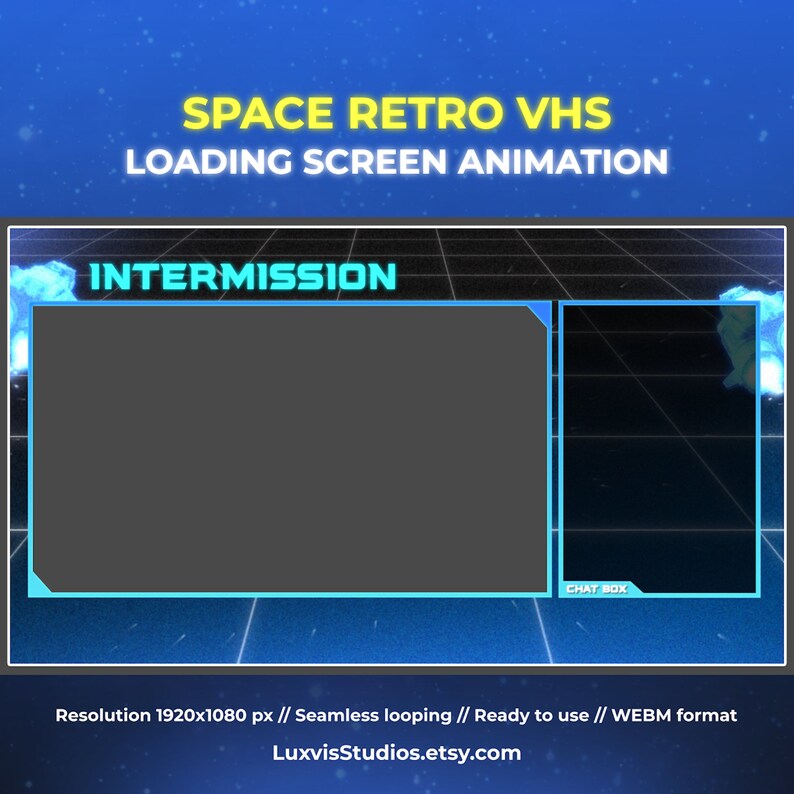 SPACE RETRO VHS
LOADING SCREEN ANIMATION

INTERMISSION

CHAT BOX

Resolution 1920x1080 px // Seamless looping // Ready to use // WEBM format

LuxvisStudios.etsy.com